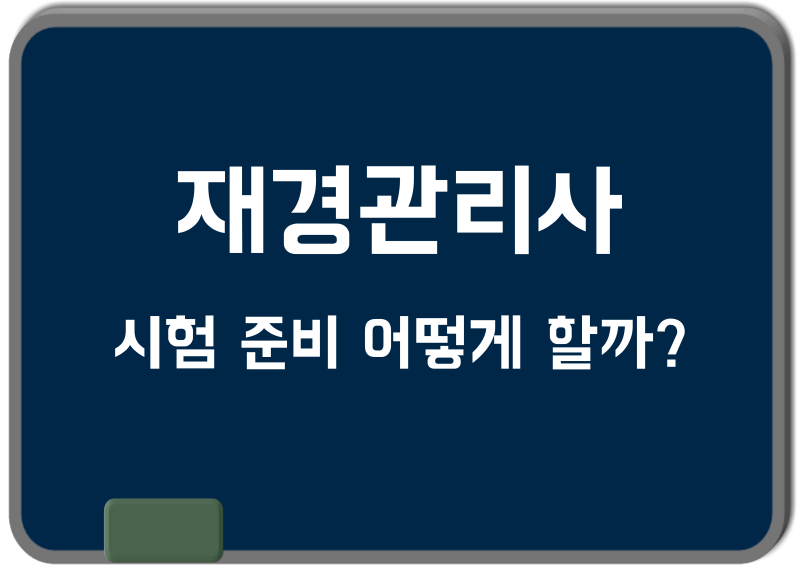 재경관리사

시험 준비 어떻게 할까?